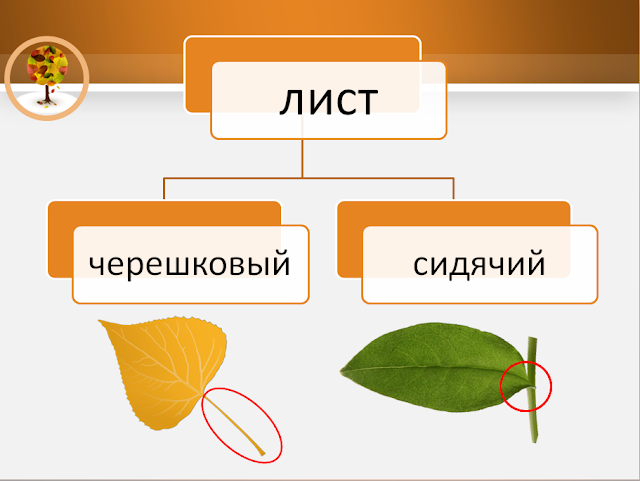 лист

черешковый

сидячий